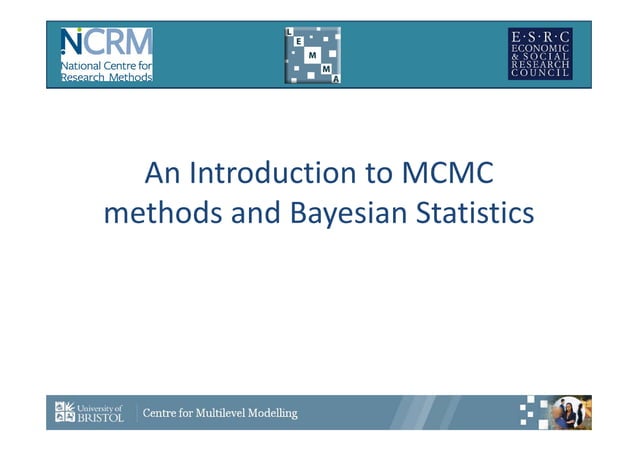 NCRM
National Centre for Research Methods

L E M M A

E·S·R·C
ECONOMIC & SOCIAL RESEARCH COUNCIL

An Introduction to MCMC methods and Bayesian Statistics

University of BRISTOL

Centre for Multilevel Modelling